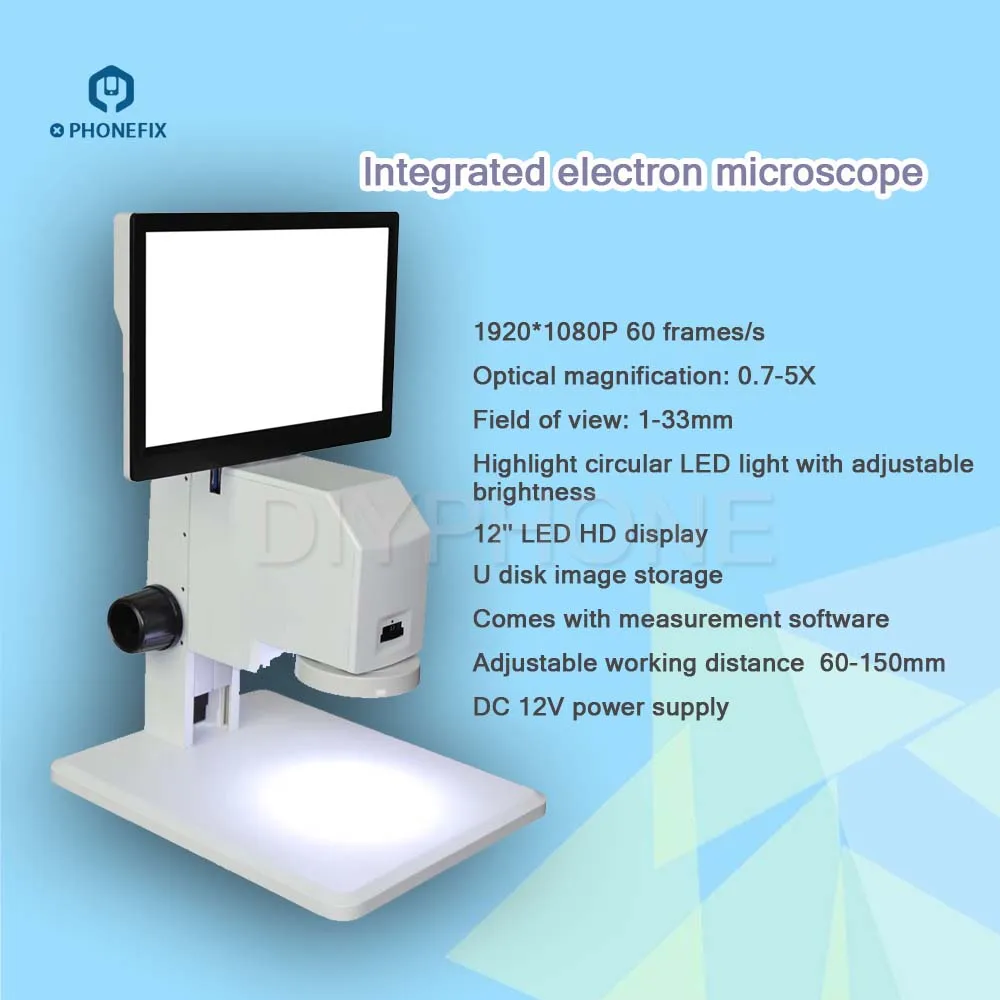 PHONEFIX

Integrated electron microscope

DIYPHONE

1920*1080P 60 frames/s

Optical magnification: 0.7-5X

Field of view: 1-33mm

Highlight circular LED light with adjustable brightness

12" LED HD display

U disk image storage

Comes with measurement software

Adjustable working distance 60-150mm

DC 12V power supply